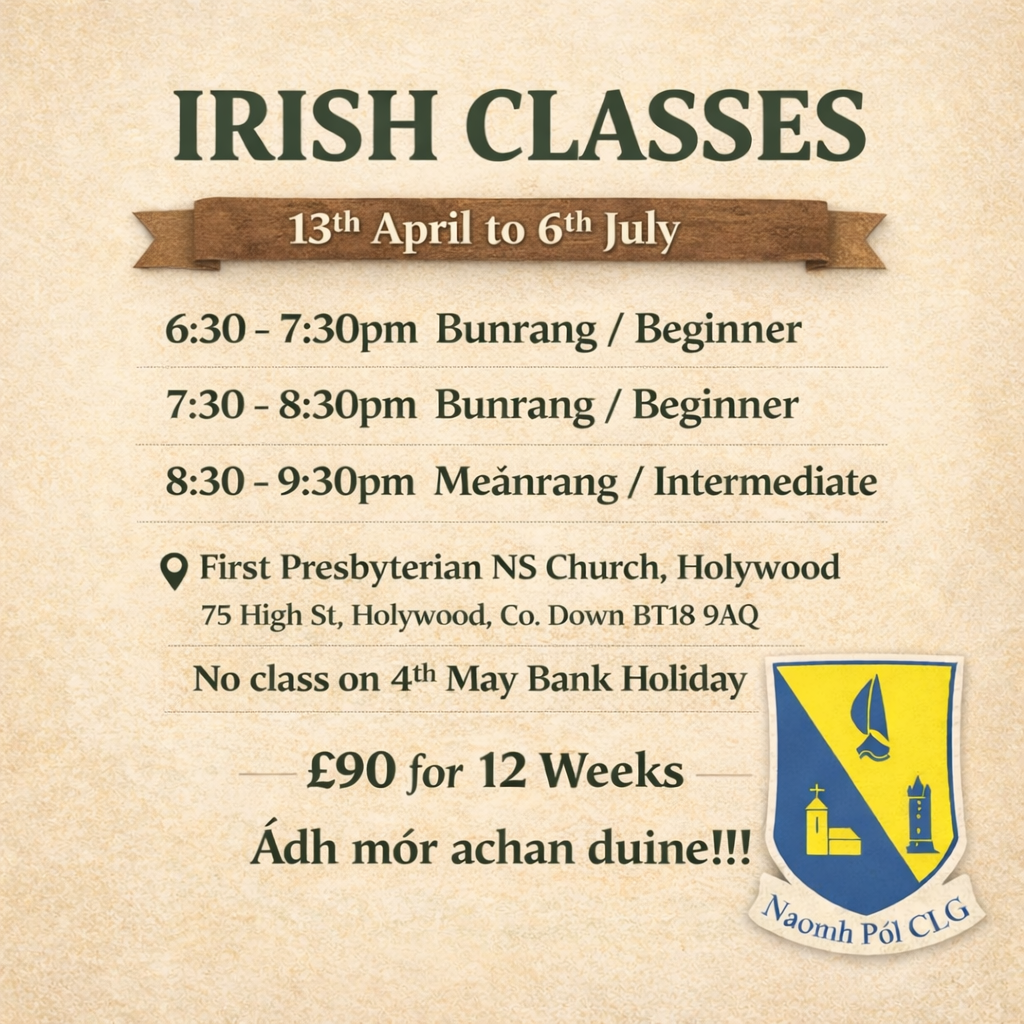 IRISH CLASSES

13th April to 6th July

6:30 - 7:30pm Bunrang / Beginner

7:30 - 8:30pm Bunrang / Beginner

8:30 - 9:30pm Meánrang / Intermediate

First Presbyterian NS Church, Holywood
75 High St, Holywood, Co. Down BT18 9AQ

No class on 4th May Bank Holiday

£90 for 12 Weeks

Ádh mór achan duine!!!

Naomh Pól CLG